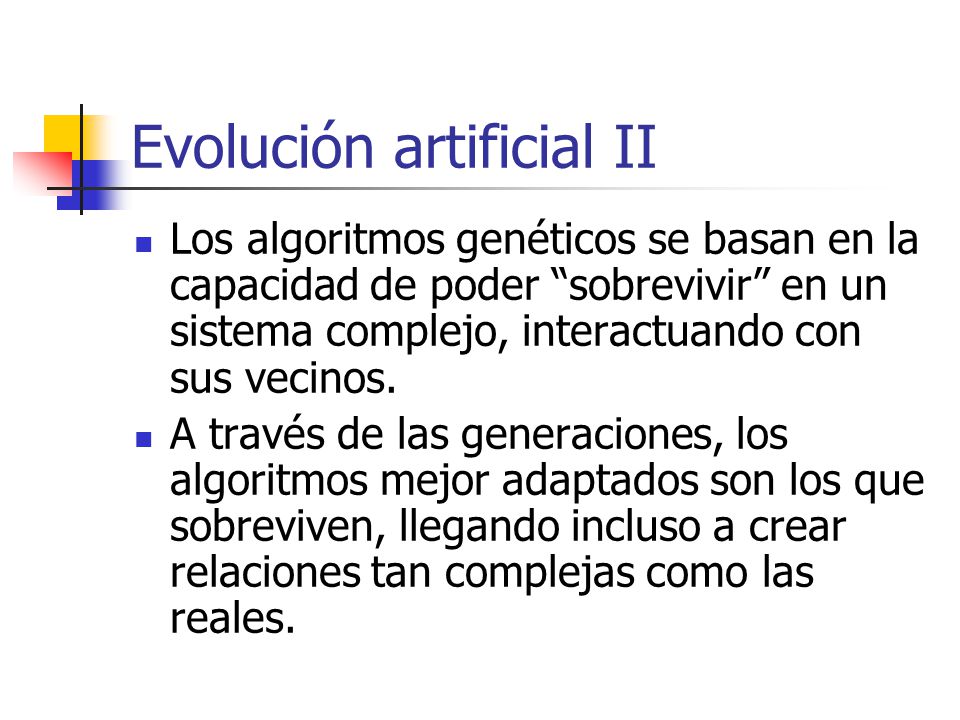 Evolución artificial II

Los algoritmos genéticos se basan en la capacidad de poder “sobrevivir” en un sistema complejo, interactuando con sus vecinos.

A través de las generaciones, los algoritmos mejor adaptados son los que sobreviven, llegando incluso a crear relaciones tan complejas como las reales.